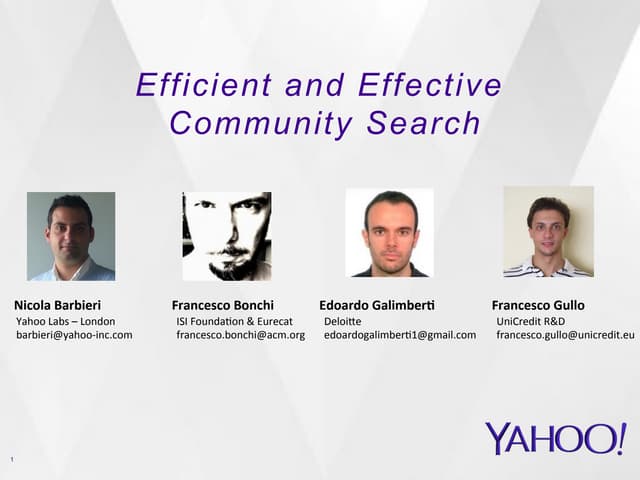 Efficient and Effective Community Search

Nicola Barbieri
Yahoo Labs – London
barbieri@yahoo-inc.com

Francesco Bonchi
ISI Foundation & Eurecat
francesco.bonchi@acm.org

Edoardo Galimberti
Deloitte
edoardogalimberti1@gmail.com

Francesco Gullo
UniCredit R&D
francesco.gullo@unicredit.eu

YAHOO!

1